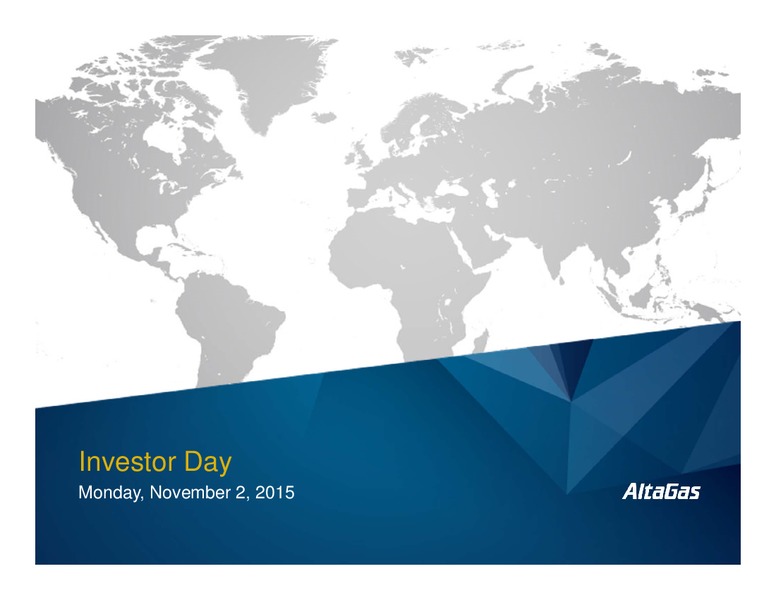 Investor Day
Monday, November 2, 2015

AltaGas